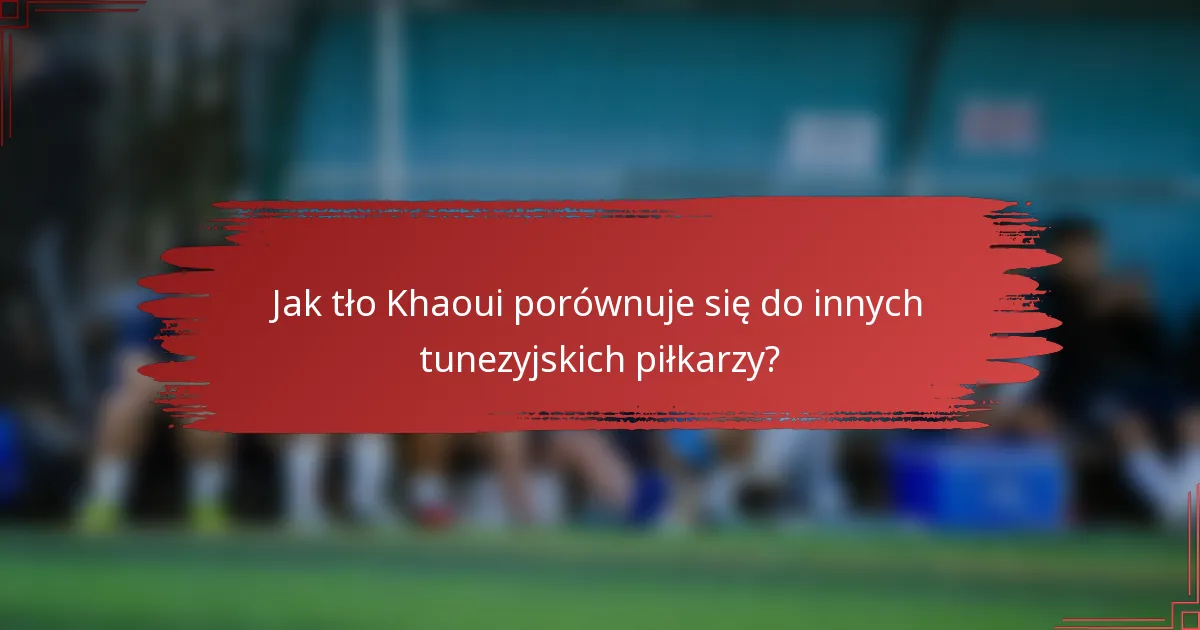 Jak tło Khaoui porównuje się do innych tunezyjskich piłkarzy?